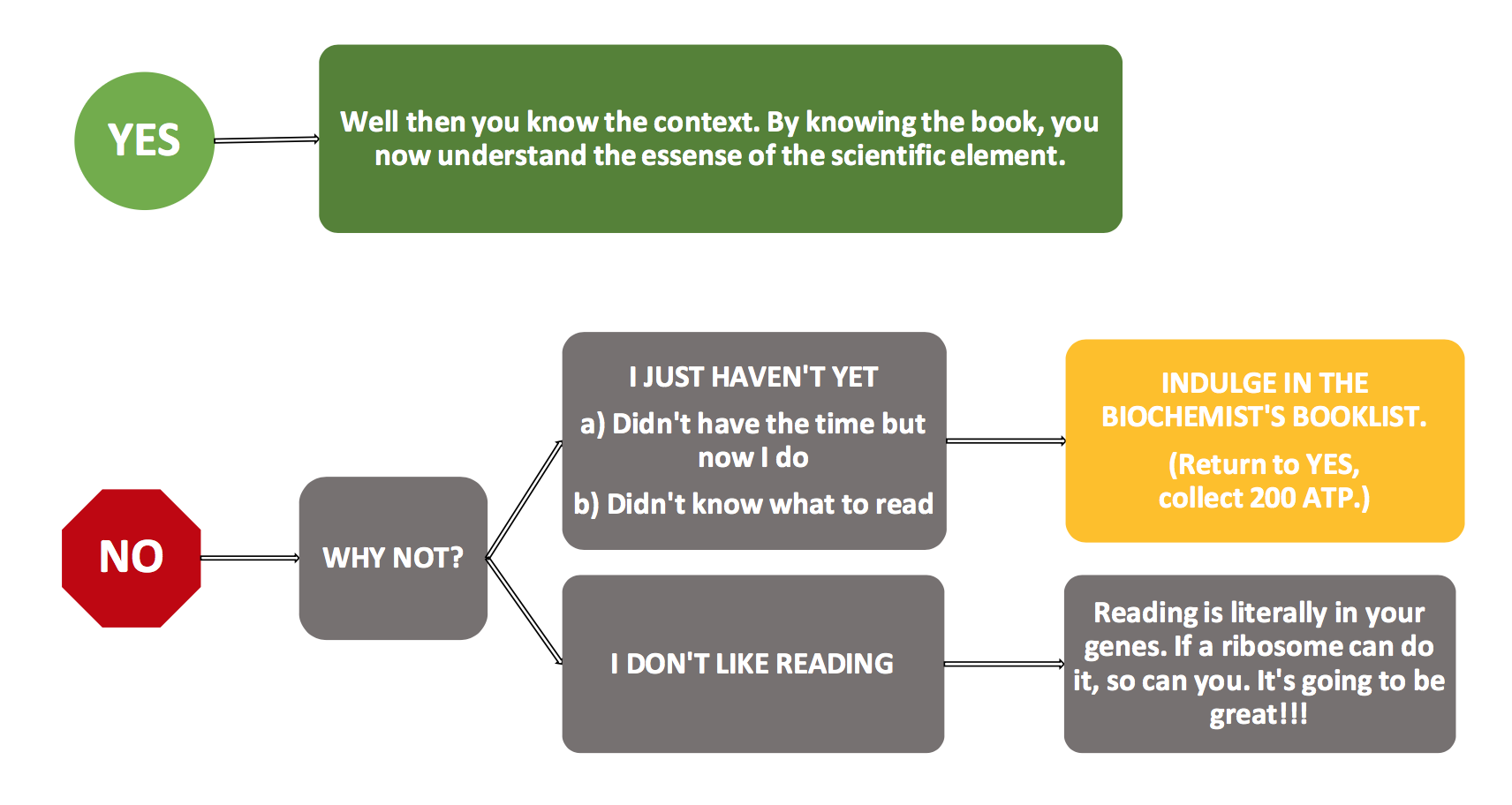 YES

Well then you know the context. By knowing the book, you now understand the essense of the scientific element.

NO

WHY NOT?

I JUST HAVEN'T YET

a) Didn't have the time but now I do

b) Didn't know what to read

INDULGE IN THE BIOCHEMIST'S BOOKLIST.

(Return to YES, collect 200 ATP.)

I DON'T LIKE READING

Reading is literally in your genes. If a ribosome can do it, so can you. It's going to be great!!!